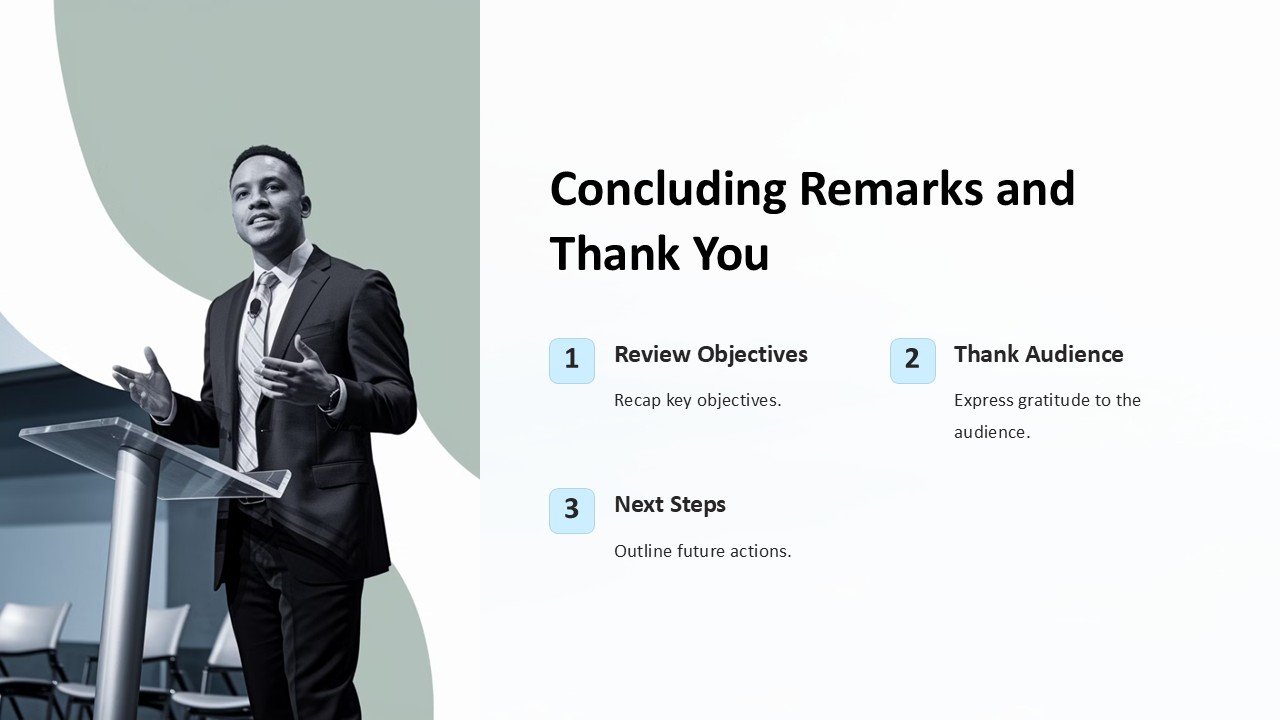 Concluding Remarks and Thank You

1
Review Objectives
Recap key objectives.

2
Thank Audience
Express gratitude to the audience.

3
Next Steps
Outline future actions.